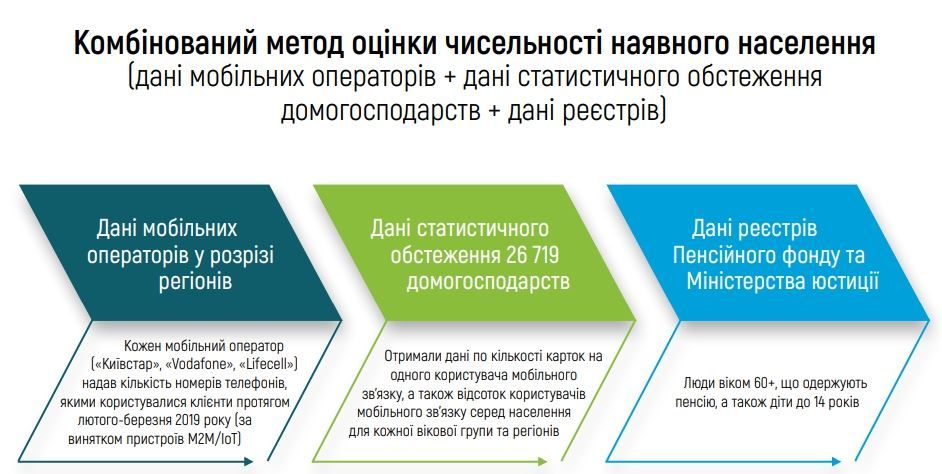 Комбінований метод оцінки чисельності наявного населення
(дані мобільних операторів + дані статистичного обстеження домогосподарств + дані реєстрів)

Дані мобільних операторів у розрізі регіонів

Кожен мобільний оператор («Київстар», «Vodafone», «Lifecell») надав кількість номерів телефонів, якими користувалися клієнти протягом лютого-березня 2019 року (за винятком пристроїв M2M/IoT)

Дані статистичного обстеження 26 719 домогосподарств

Отримали дані по кількості карток на одного користувача мобільного зв'язку, а також відсоток користувачів мобільного зв'язку серед населення для кожної вікової групи та регіонів

Дані реєстрів Пенсійного фонду та Міністерства юстиції

Люди віком 60+, що одержують пенсію, а також діти до 14 років